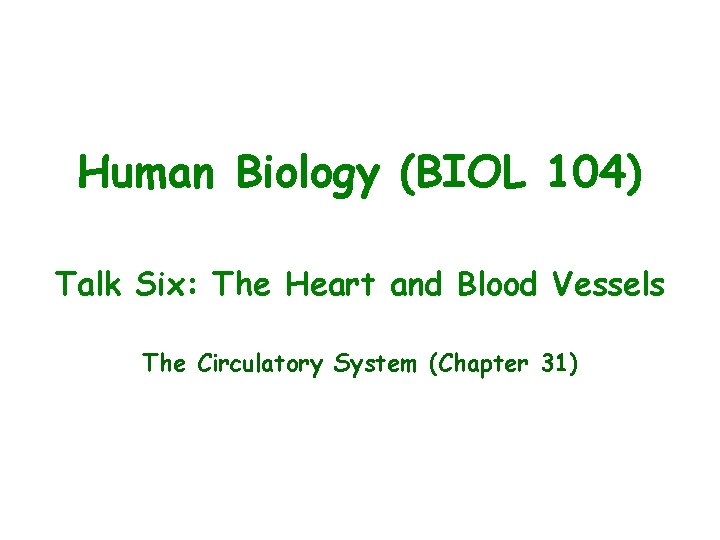 Human Biology (BIOL 104)

Talk Six: The Heart and Blood Vessels

The Circulatory System (Chapter 31)